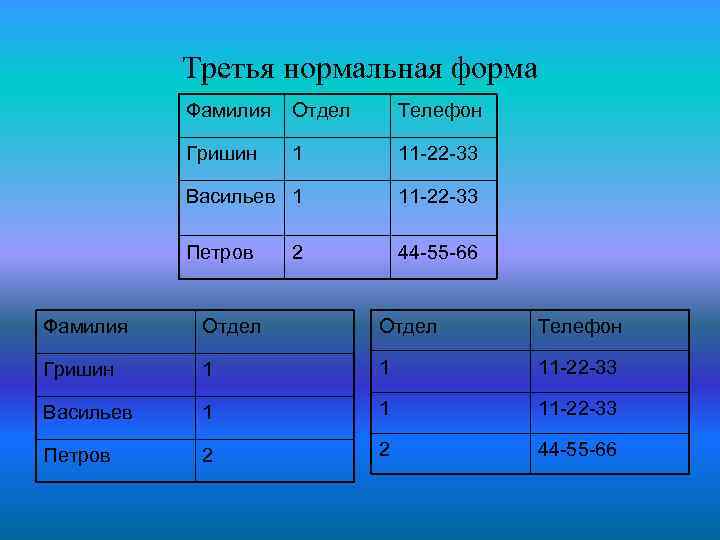 Третья нормальная форма

| Фамилия | Отдел | Телефон |
|---|---|---|
| Гришин | 1 | 11-22-33 |
| Васильев | 1 | 11-22-33 |
| Петров | 2 | 44-55-66 |

| Фамилия | Отдел |
|---|---|
| Гришин | 1 |
| Васильев | 1 |
| Петров | 2 |

| Отдел | Телефон |
|---|---|
| 1 | 11-22-33 |
| 1 | 11-22-33 |
| 2 | 44-55-66 |